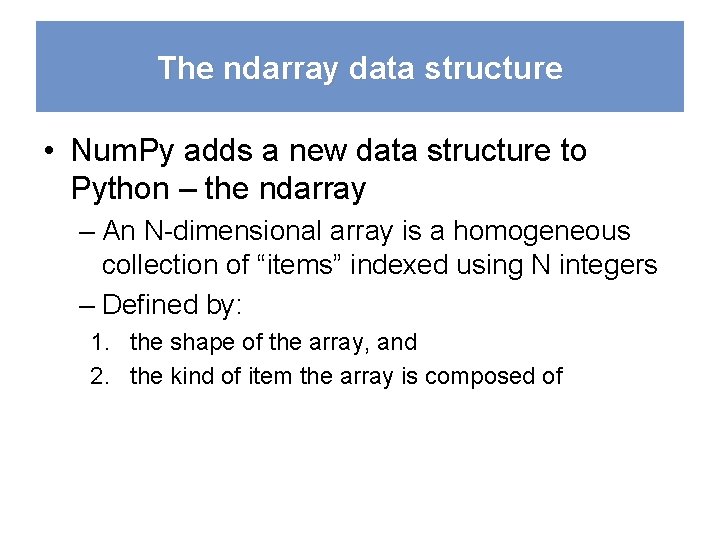 The ndarray data structure

• NumPy adds a new data structure to Python – the ndarray

– An N-dimensional array is a homogeneous collection of “items” indexed using N integers

– Defined by:

1. the shape of the array, and

2. the kind of item the array is composed of